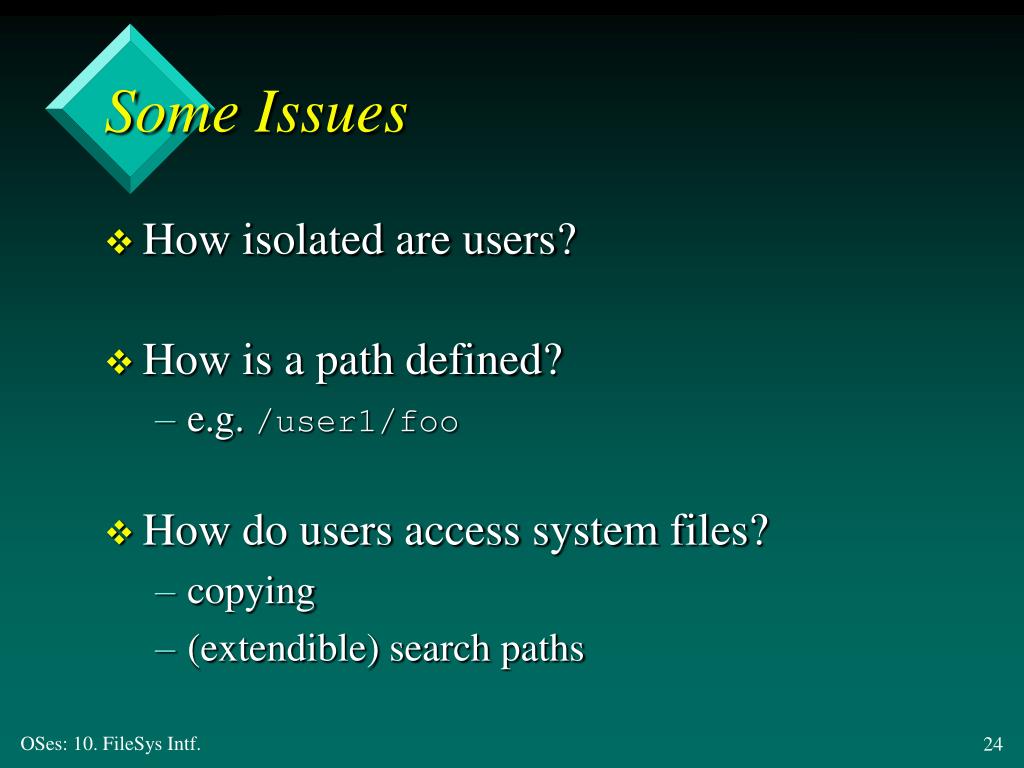 Some Issues

❖ How isolated are users?

❖ How is a path defined?
– e.g. /user1/foo

❖ How do users access system files?
– copying
– (extendible) search paths

OSes: 10. FileSys Intf.

24